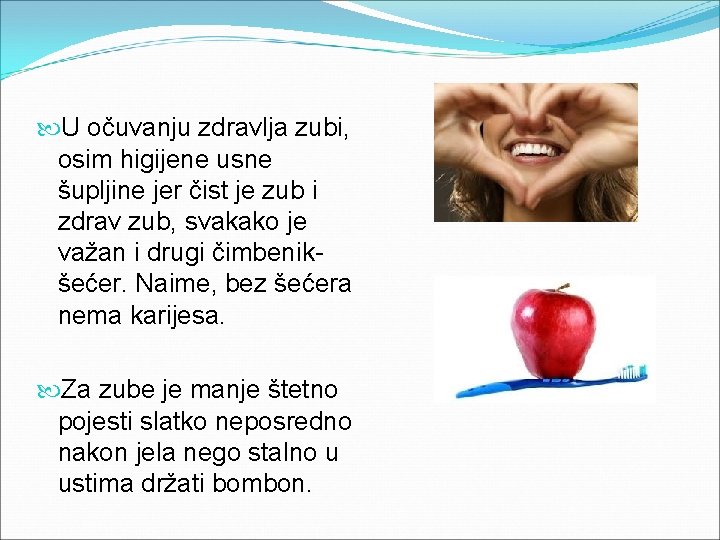 U očuvanju zdravlja zubi, osim higijene usne šupljine jer čist je zub i zdrav zub, svakako je važan i drugi čimbenik-šećer. Naime, bez šećera nema karijesa.

Za zube je manje štetno pojesti slatko neposredno nakon jela nego stalno u ustima držati bombon.